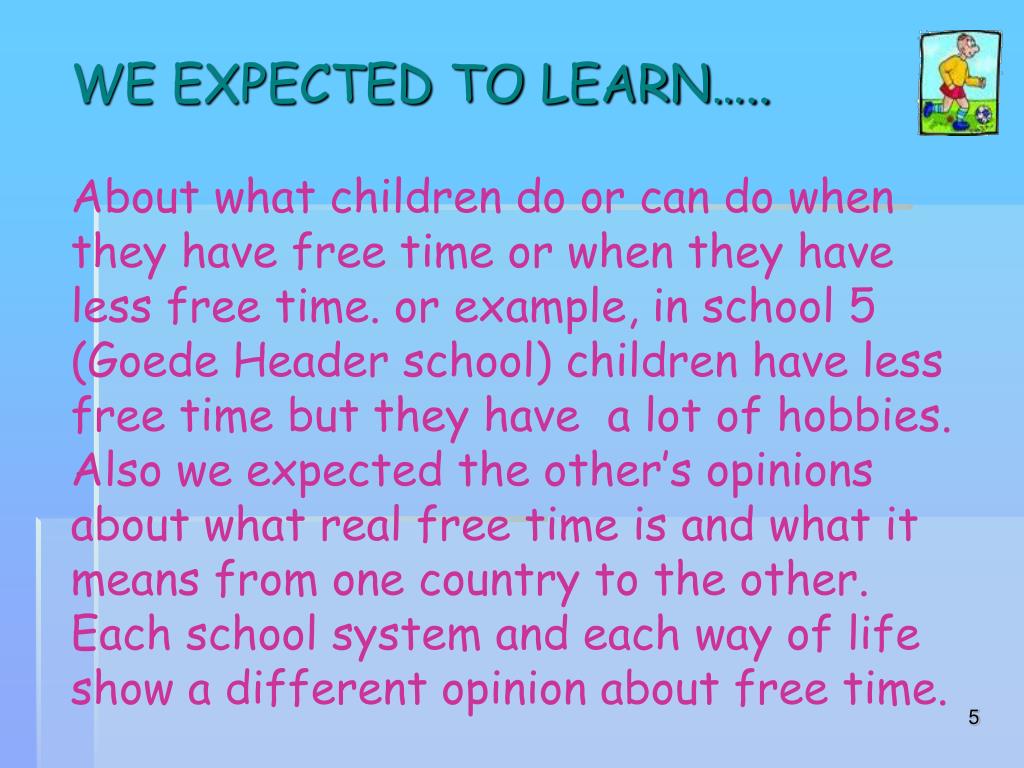 WE EXPECTED TO LEARN…..

About what children do or can do when they have free time or when they have less free time. or example, in school 5 (Goede Header school) children have less free time but they have a lot of hobbies. Also we expected the other's opinions about what real free time is and what it means from one country to the other. Each school system and each way of life show a different opinion about free time.

5